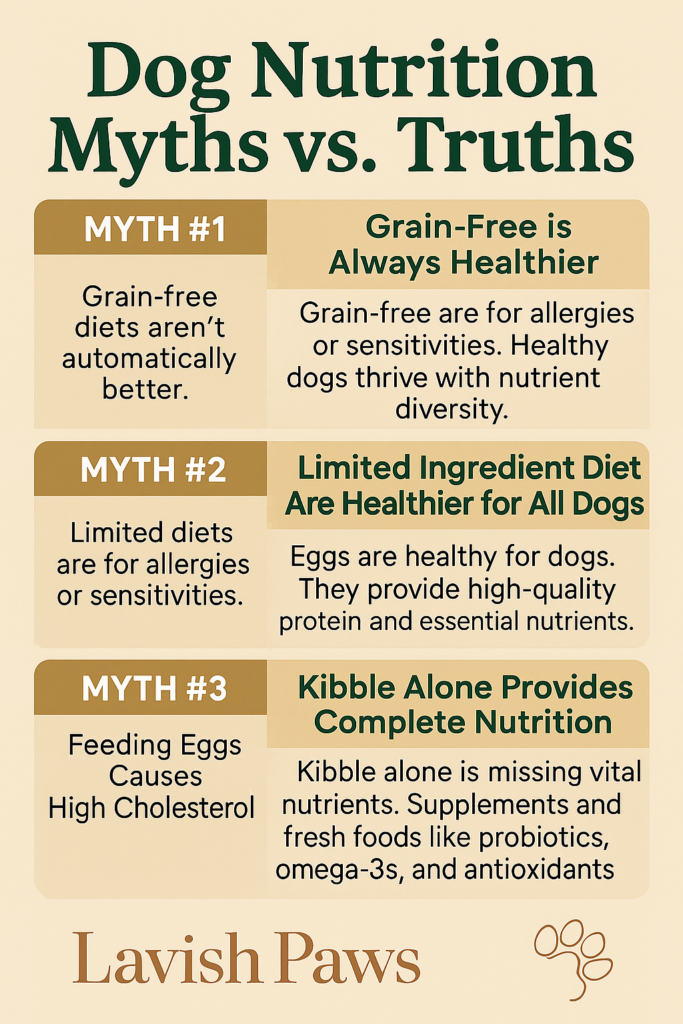 Dog Nutrition Myths vs. Truths

MYTH #1

Grain-free diets aren't automatically better.

Grain-Free is Always Healthier

Grain-free are for allergies or sensitivities. Healthy dogs thrive with nutrient diversity.

MYTH #2

Limited diets are for allergies or sensitivities.

Limited Ingredient Diet Are Healthier for All Dogs

Eggs are healthy for dogs. They provide high-quality protein and essential nutrients.

MYTH #3

Feeding Eggs Causes High Cholesterol

Kibble Alone Provides Complete Nutrition

Kibble alone is missing vital nutrients. Supplements and fresh foods like probiotics, omega-3s, and antioxidants

Lavish Paws